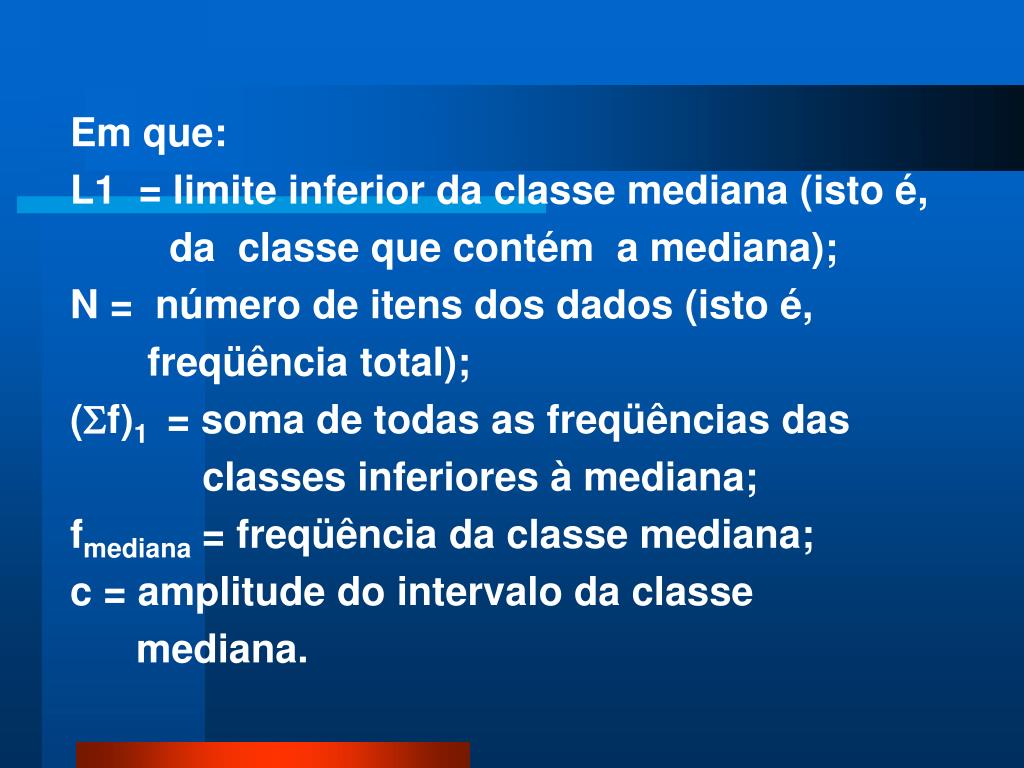 Em que:

L1 = limite inferior da classe mediana (isto é, da classe que contém a mediana);

N = número de itens dos dados (isto é, freqüência total);

$(\Sigma f)_1$ = soma de todas as freqüências das classes inferiores à mediana;

$f_{mediana}$ = freqüência da classe mediana;

c = amplitude do intervalo da classe mediana.